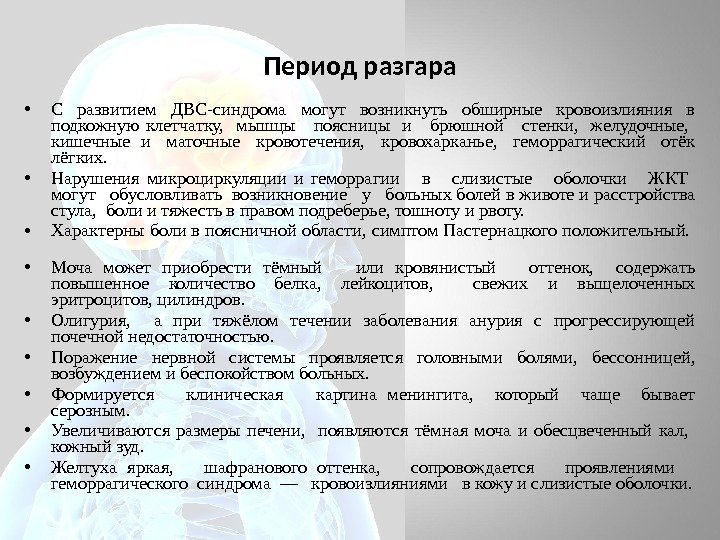 Период разгара

• С развитием ДВС-синдрома могут возникнуть обширные кровоизлияния в подкожную клетчатку, мышцы поясницы и брюшной стенки, желудочные, кишечные и маточные кровотечения, кровохарканье, геморрагический отёк лёгких.
• Нарушения микроциркуляции и геморрагии в слизистые оболочки ЖКТ могут обусловливать возникновение у больных болей в животе и расстройства стула, боли и тяжесть в правом подреберье, тошноту и рвоту.
• Характерны боли в поясничной области, симптом Пастернацкого положительный.
• Моча может приобрести тёмный или кровянистый оттенок, содержать повышенное количество белка, лейкоцитов, свежих и выщелоченных эритроцитов, цилиндров.
• Олигурия, а при тяжёлом течении заболевания анурия с прогрессирующей почечной недостаточностью.
• Поражение нервной системы проявляется головными болями, бессонницей, возбуждением и беспокойством больных.
• Формируется клиническая картина менингита, который чаще бывает серозным.
• Увеличиваются размеры печени, появляются тёмная моча и обесцвеченный кал, кожный зуд.
• Желтуха яркая, шафранового оттенка, сопровождается проявлениями геморрагического синдрома — кровоизлияниями в кожу и слизистые оболочки.